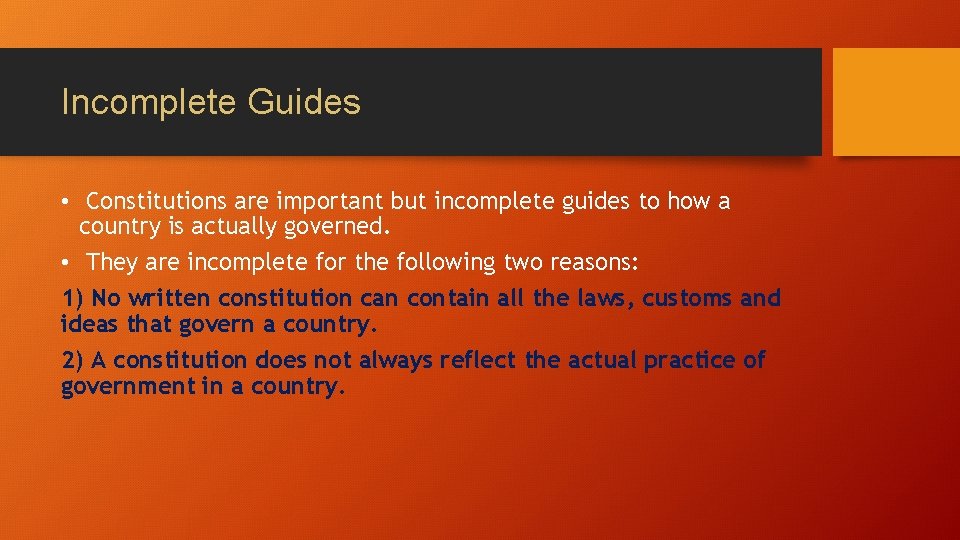 Incomplete Guides

• Constitutions are important but incomplete guides to how a country is actually governed.

• They are incomplete for the following two reasons:

1) No written constitution can contain all the laws, customs and ideas that govern a country.

2) A constitution does not always reflect the actual practice of government in a country.